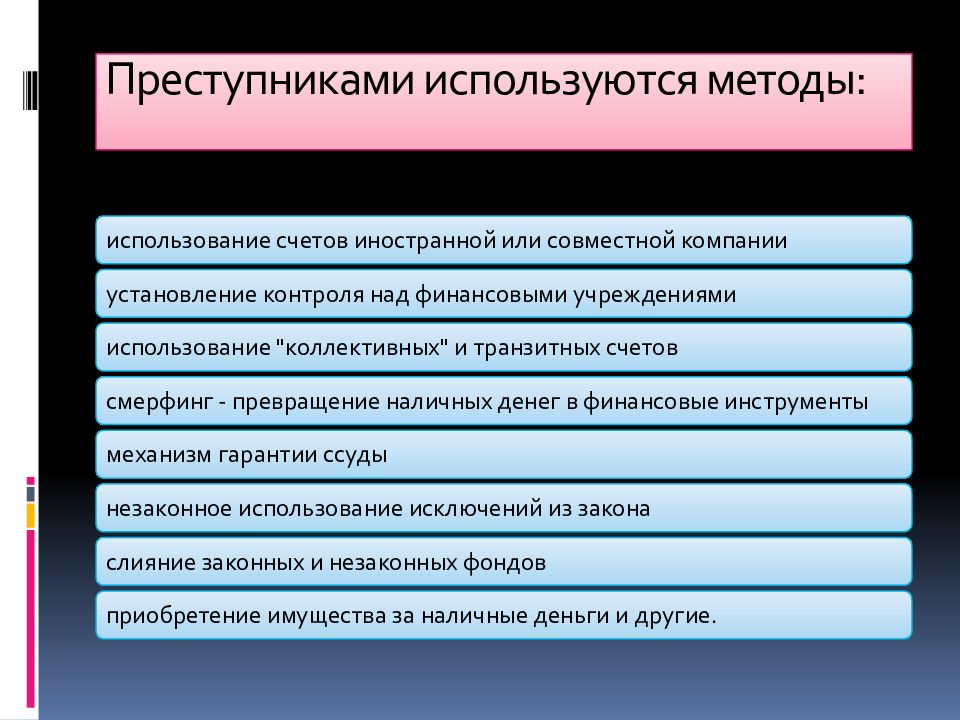 Преступниками используются методы:

использование счетов иностранной или совместной компании

установление контроля над финансовыми учреждениями

использование "коллективных" и транзитных счетов

смерфинг - превращение наличных денег в финансовые инструменты

механизм гарантии ссуды

незаконное использование исключений из закона

слияние законных и незаконных фондов

приобретение имущества за наличные деньги и другие.